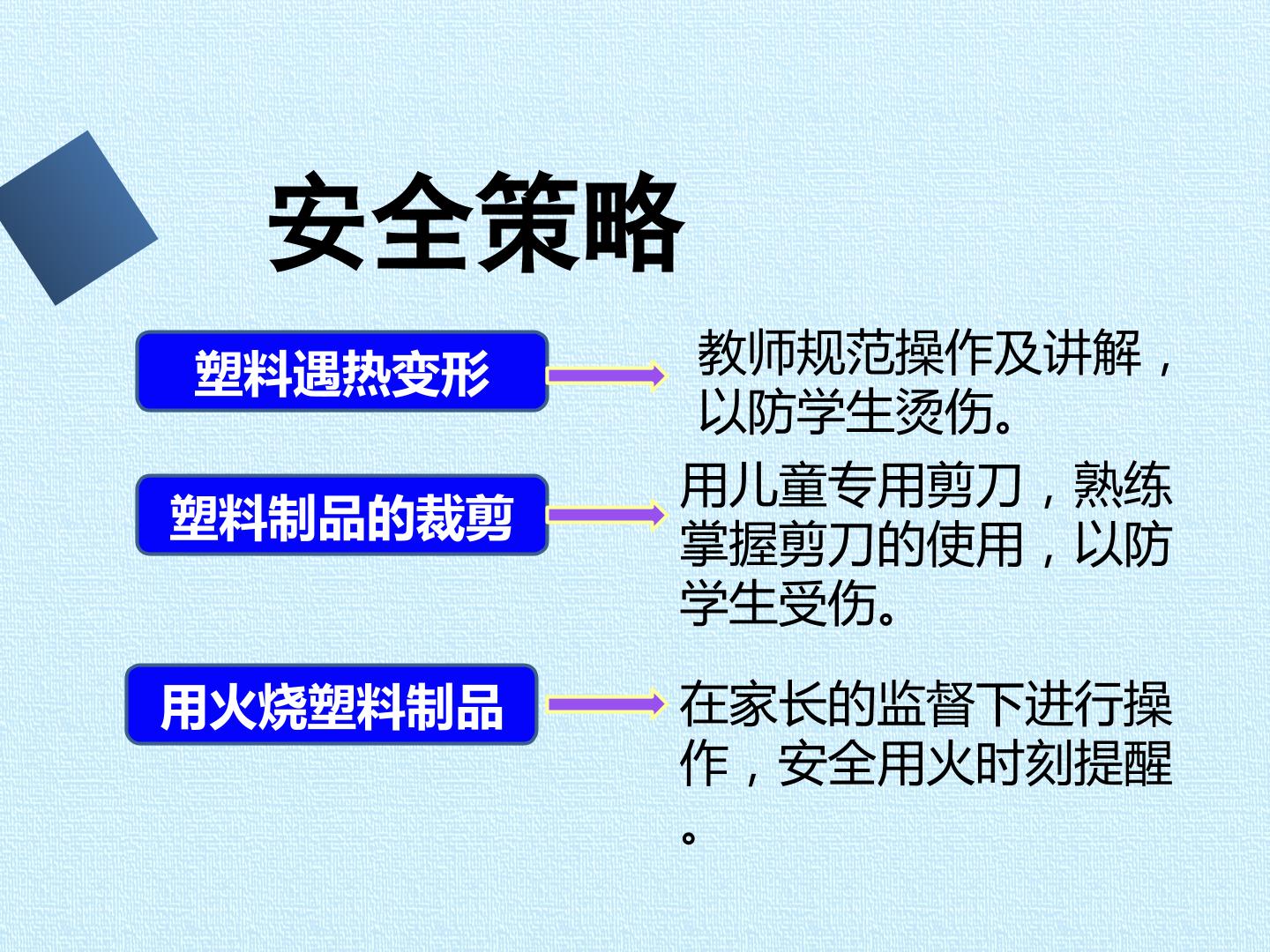 安全策略

塑料遇热变形

教师规范操作及讲解，以防学生烫伤。

塑料制品的裁剪

用儿童专用剪刀，熟练掌握剪刀的使用，以防学生受伤。

用火烧塑料制品

在家长的监督下进行操作，安全用火时刻提醒。